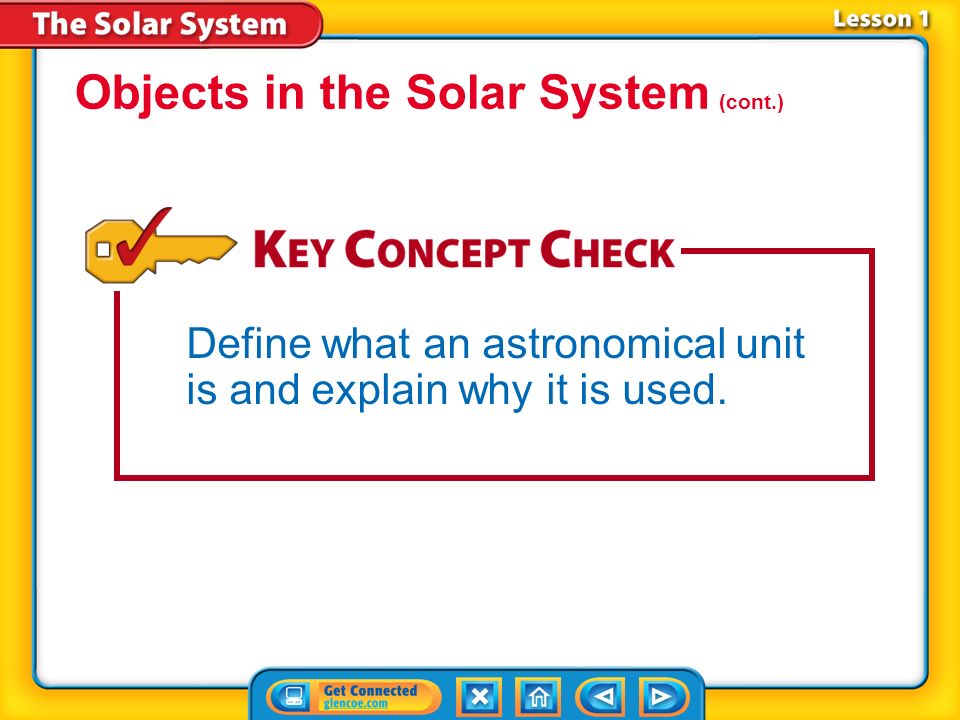 The Solar System

Lesson 1

Objects in the Solar System (cont.)

KEY CONCEPT CHECK

Define what an astronomical unit is and explain why it is used.

Get Connected
glencoe.com